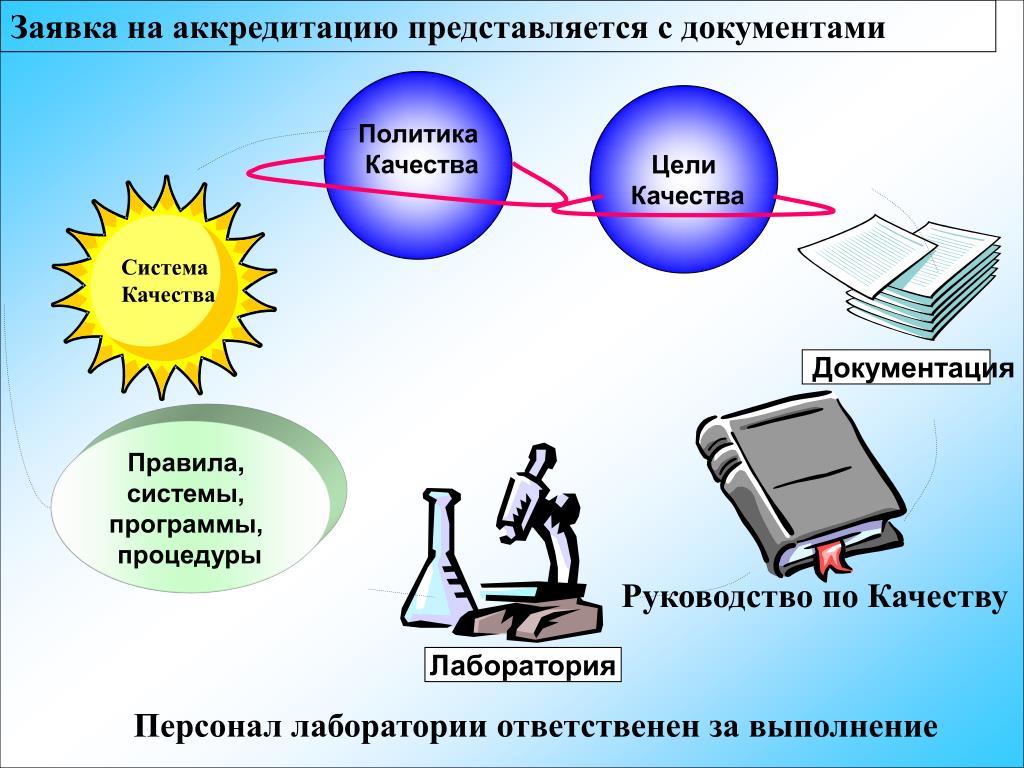 Заявка на аккредитацию представляется с документами

Политика Качества

Цели Качества

Система Качества

Документация

Правила, системы, программы, процедуры

Руководство по Качеству

Лаборатория

Персонал лаборатории ответственен за выполнение